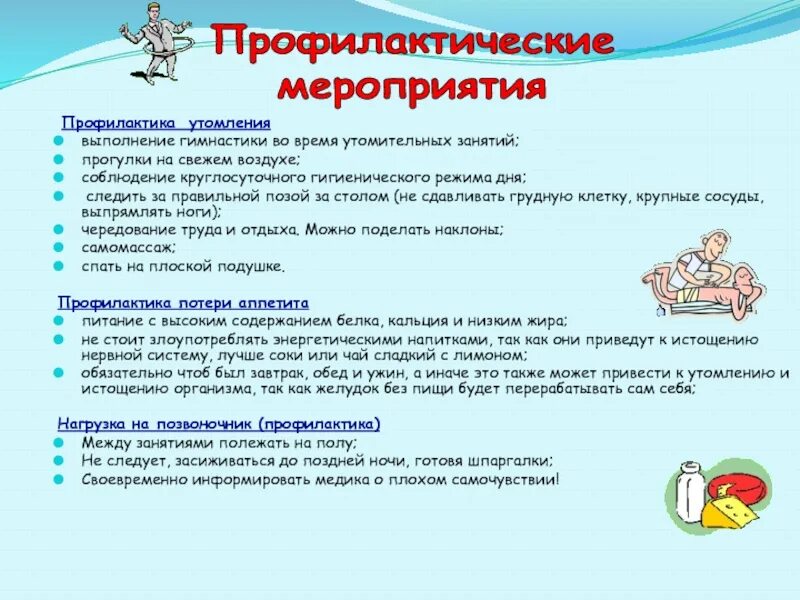 Профилактические мероприятия

Профилактика утомления
- выполнение гимнастики во время утомительных занятий;
- прогулки на свежем воздухе;
- соблюдение круглосуточного гигиенического режима дня;
- следить за правильной позой за столом (не сдавливать грудную клетку, крупные сосуды, выпрямлять ноги);
- чередование труда и отдыха. Можно поделать наклоны;
- самомассаж;
- спать на плоской подушке.

Профилактика потери аппетита
- питание с высоким содержанием белка, кальция и низким жира;
- не стоит злоупотреблять энергетическими напитками, так как они приведут к истощению нервной систему, лучше соки или чай сладкий с лимоном;
- обязательно чтоб был завтрак, обед и ужин, а иначе это также может привести к утомлению и истощению организма, так как желудок без пищи будет перерабатывать сам себя;

Нагрузка на позвоночник (профилактика)
- Между занятиями полежать на полу;
- Не следует, засиживаться до поздней ночи, готовя шпаргалки;
- Своевременно информировать медика о плохом самочувствии!